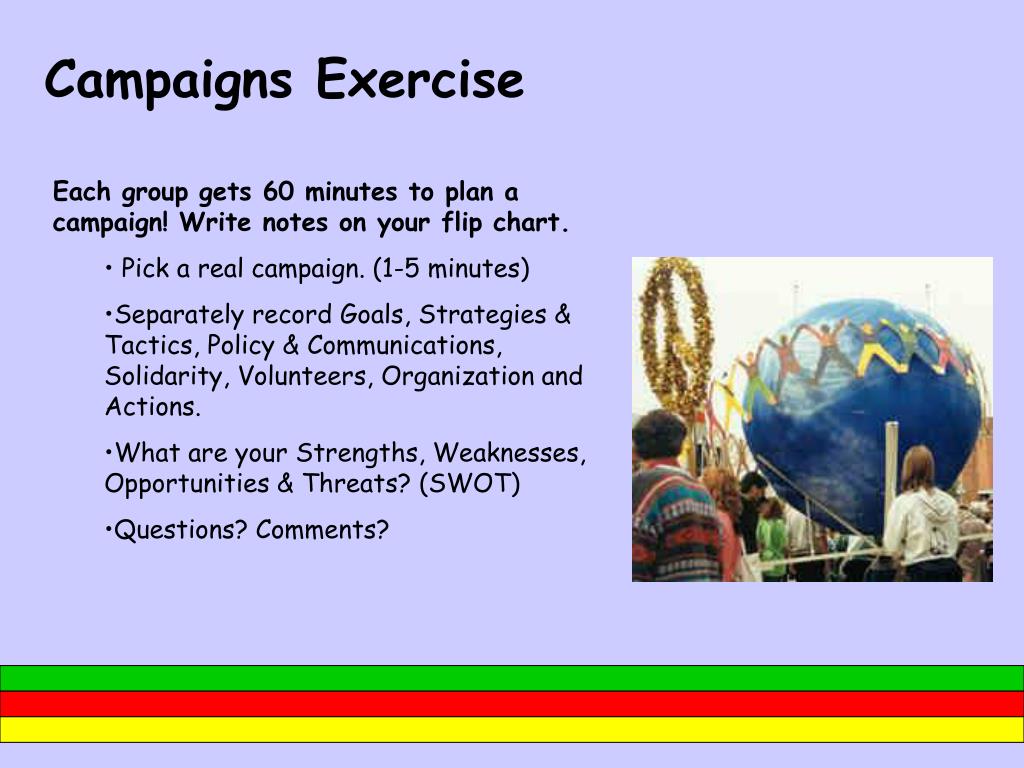 Campaigns Exercise

Each group gets 60 minutes to plan a campaign! Write notes on your flip chart.

• Pick a real campaign. (1-5 minutes)

•Separately record Goals, Strategies & Tactics, Policy & Communications, Solidarity, Volunteers, Organization and Actions.

•What are your Strengths, Weaknesses, Opportunities & Threats? (SWOT)

•Questions? Comments?